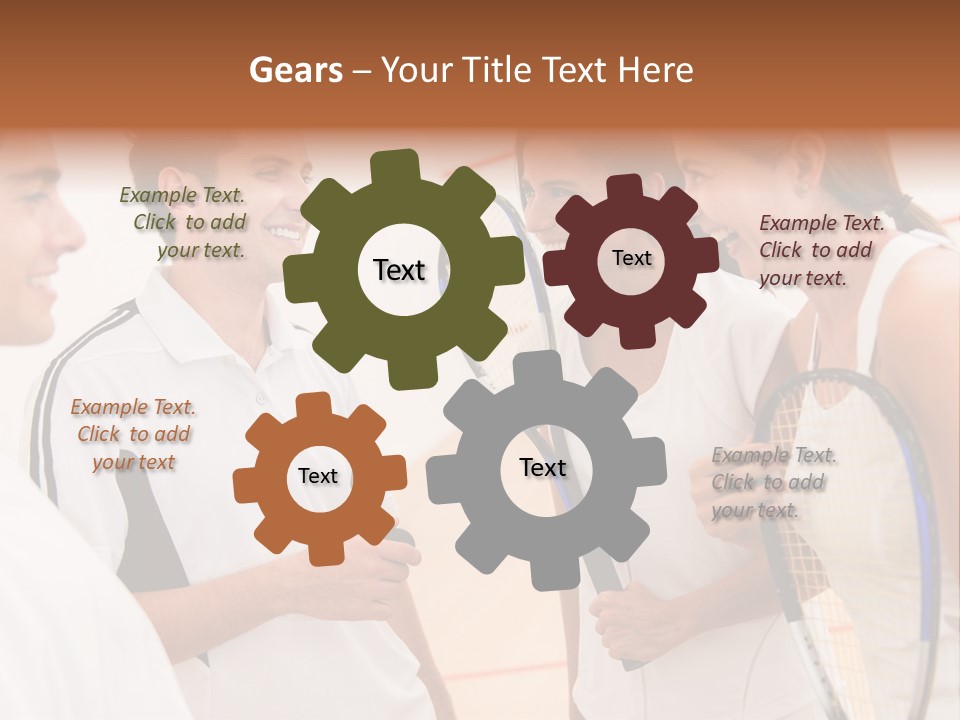 Gears – Your Title Text Here

Example Text. Click to add your text.

Text

Text

Example Text. Click to add your text.

Example Text. Click to add your text

Text

Text

Example Text. Click to add your text.